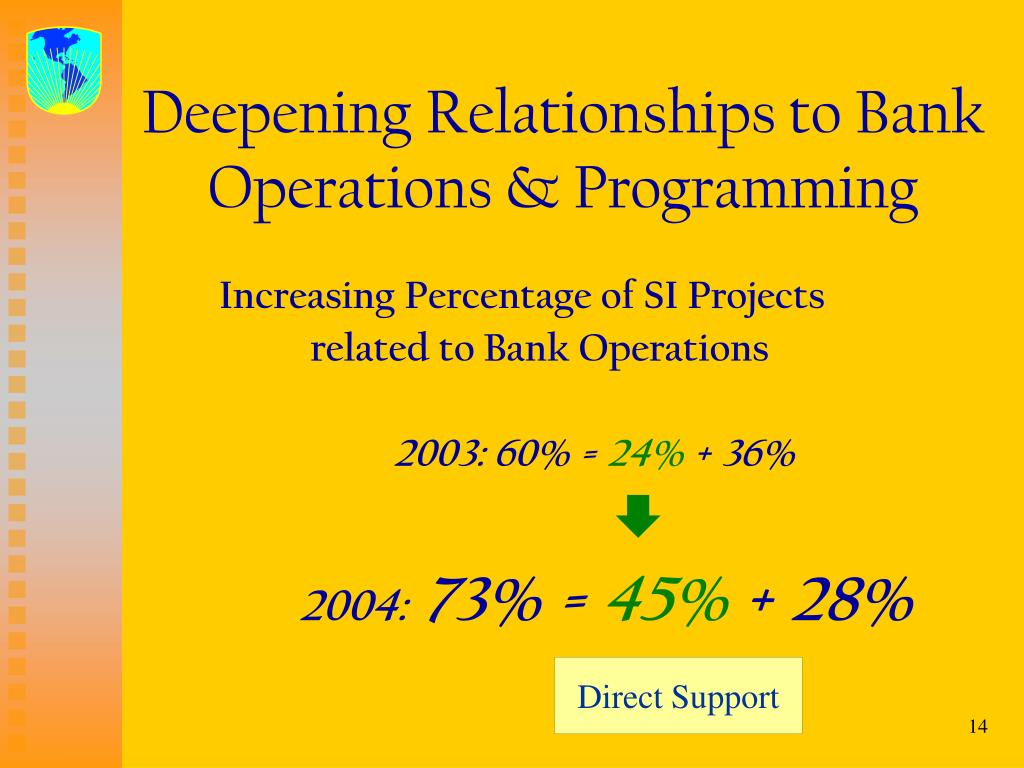 Deepening Relationships to Bank Operations & Programming

Increasing Percentage of SI Projects related to Bank Operations

2003: 60% = 24% + 36%

2004: 73% = 45% + 28%

Direct Support

14